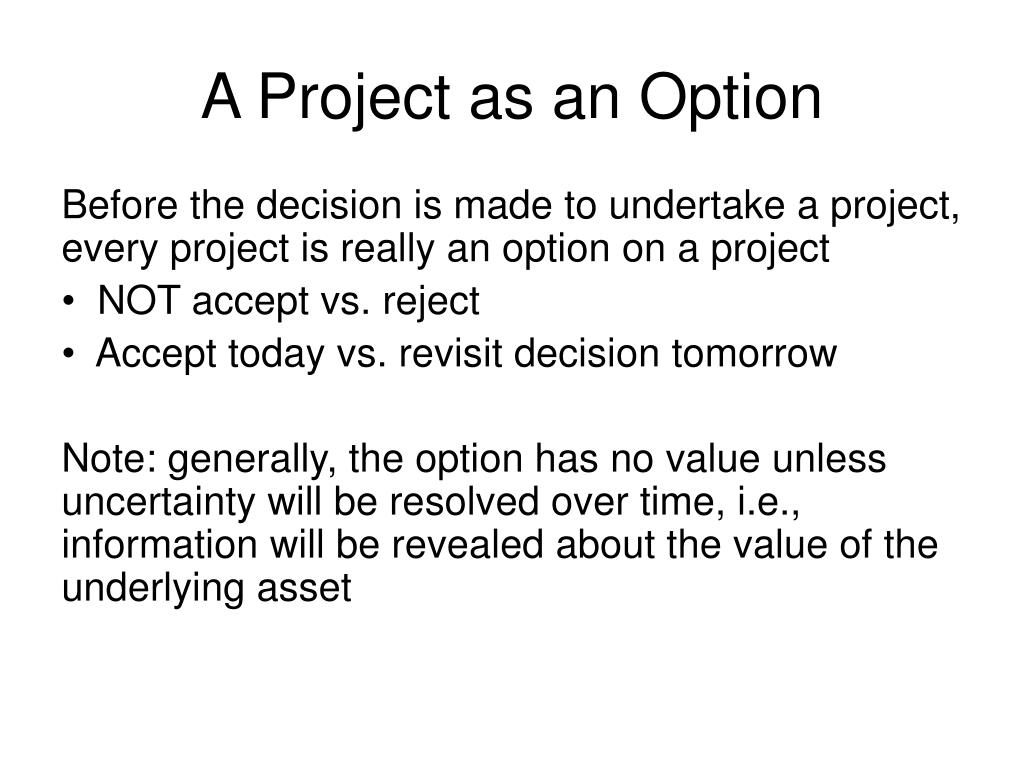 A Project as an Option

Before the decision is made to undertake a project, every project is really an option on a project

• NOT accept vs. reject
• Accept today vs. revisit decision tomorrow

Note: generally, the option has no value unless uncertainty will be resolved over time, i.e., information will be revealed about the value of the underlying asset